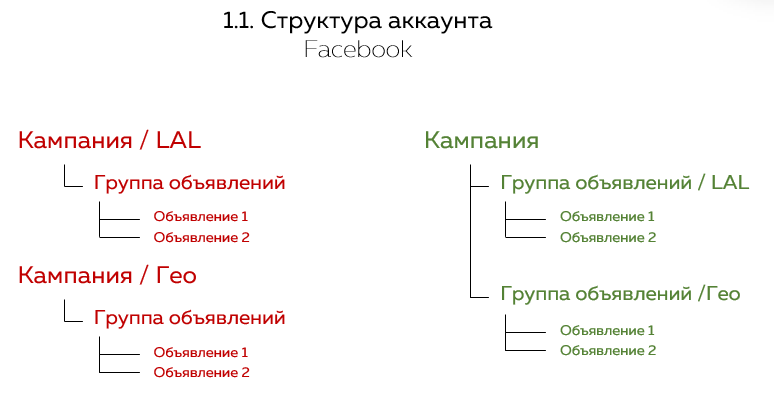 1.1. Структура аккаунта
Facebook

Кампания / LAL
Группа объявлений
Объявление 1
Объявление 2

Кампания / Гео
Группа объявлений
Объявление 1
Объявление 2

Кампания
Группа объявлений / LAL
Объявление 1
Объявление 2

Группа объявлений /Гео
Объявление 1
Объявление 2